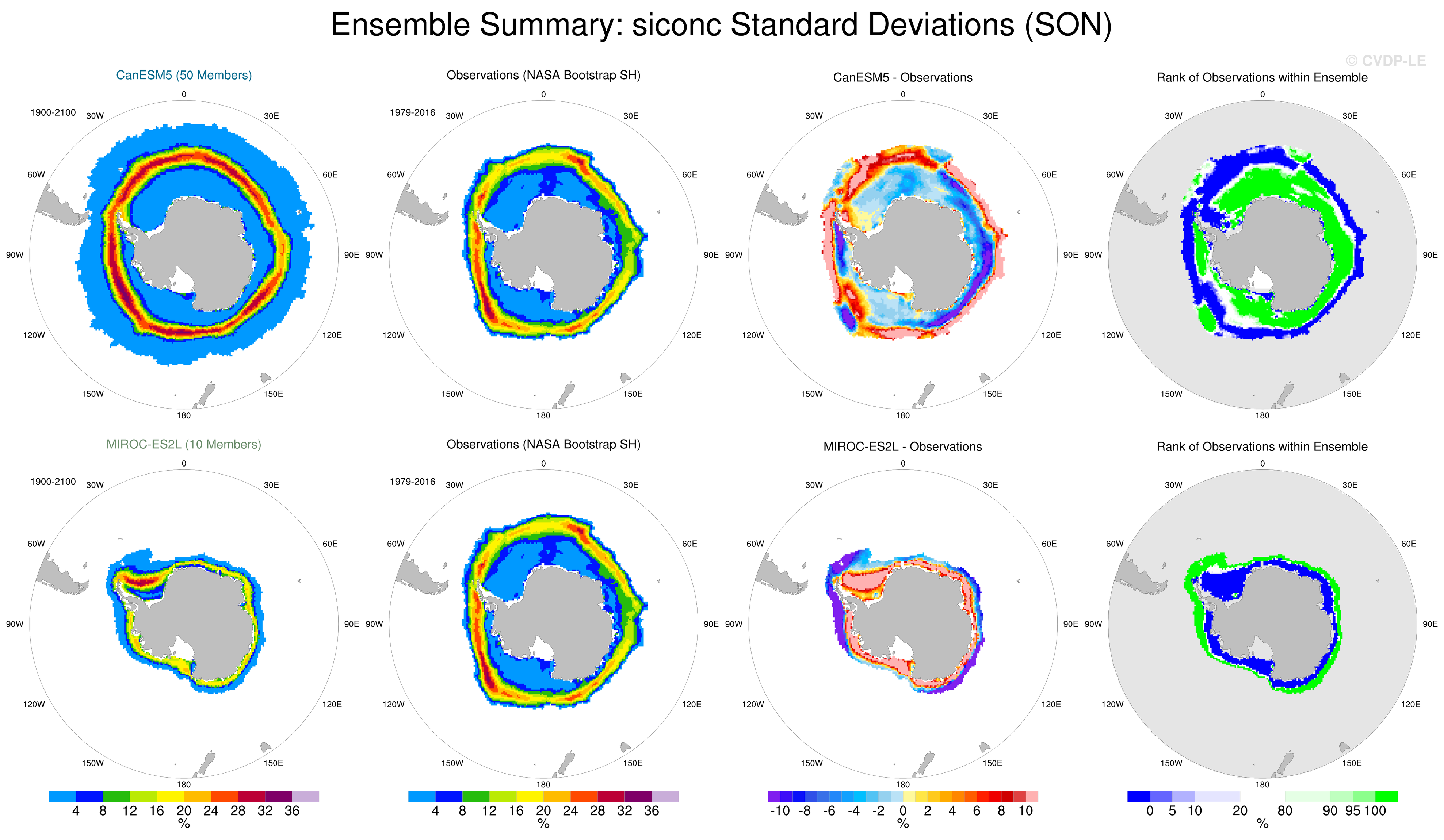 Ensemble Summary: siconc Standard Deviations (SON)

© CVDP-LE

CanESM5 (50 Members)

1900-2100

0
30W
30E
60W
60E
90W
90E
120W
120E
150W
150E
180

Observations (NASA Bootstrap SH)

1979-2016

0
30W
30E
60W
60E
90W
90E
120W
120E
150W
150E
180

CanESM5 - Observations

0
30W
30E
60W
60E
90W
90E
120W
120E
150W
150E
180

Rank of Observations within Ensemble

0
30W
30E
60W
60E
90W
90E
120W
120E
150W
150E
180

MIROC-ES2L (10 Members)

1900-2100

0
30W
30E
60W
60E
90W
90E
120W
120E
150W
150E
180

Observations (NASA Bootstrap SH)

1979-2016

0
30W
30E
60W
60E
90W
90E
120W
120E
150W
150E
180

MIROC-ES2L - Observations

0
30W
30E
60W
60E
90W
90E
120W
120E
150W
150E
180

Rank of Observations within Ensemble

0
30W
30E
60W
60E
90W
90E
120W
120E
150W
150E
180

4 8 12 16 20 24 28 32 36
%

4 8 12 16 20 24 28 32 36
%

-10 -8 -6 -4 -2 0 2 4 6 8 10
%

0 5 10 20 80 90 95 100
%